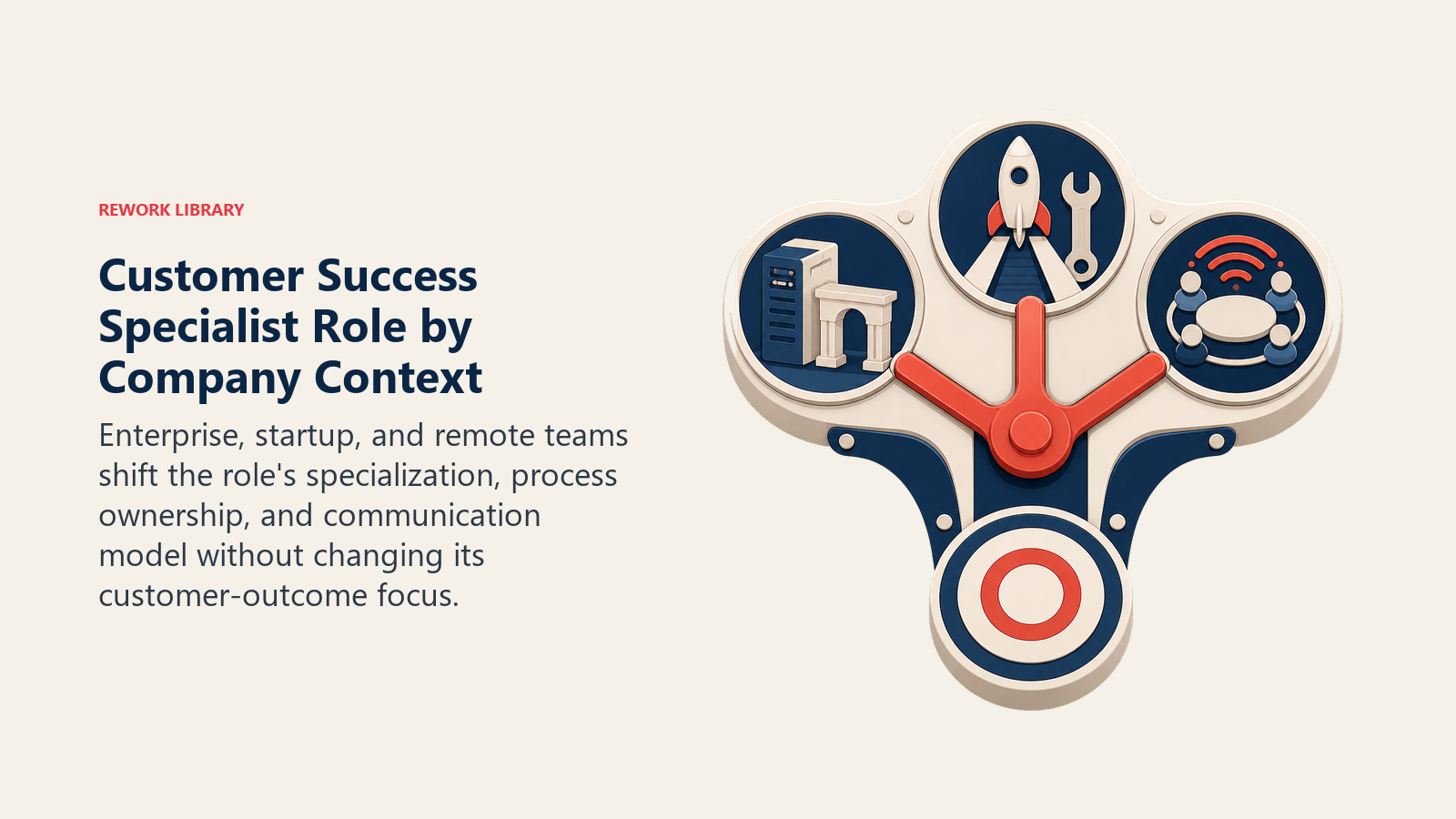 REWORK LIBRARY

Customer Success Specialist Role by Company Context

Enterprise, startup, and remote teams shift the role's specialization, process ownership, and communication model without changing its customer-outcome focus.